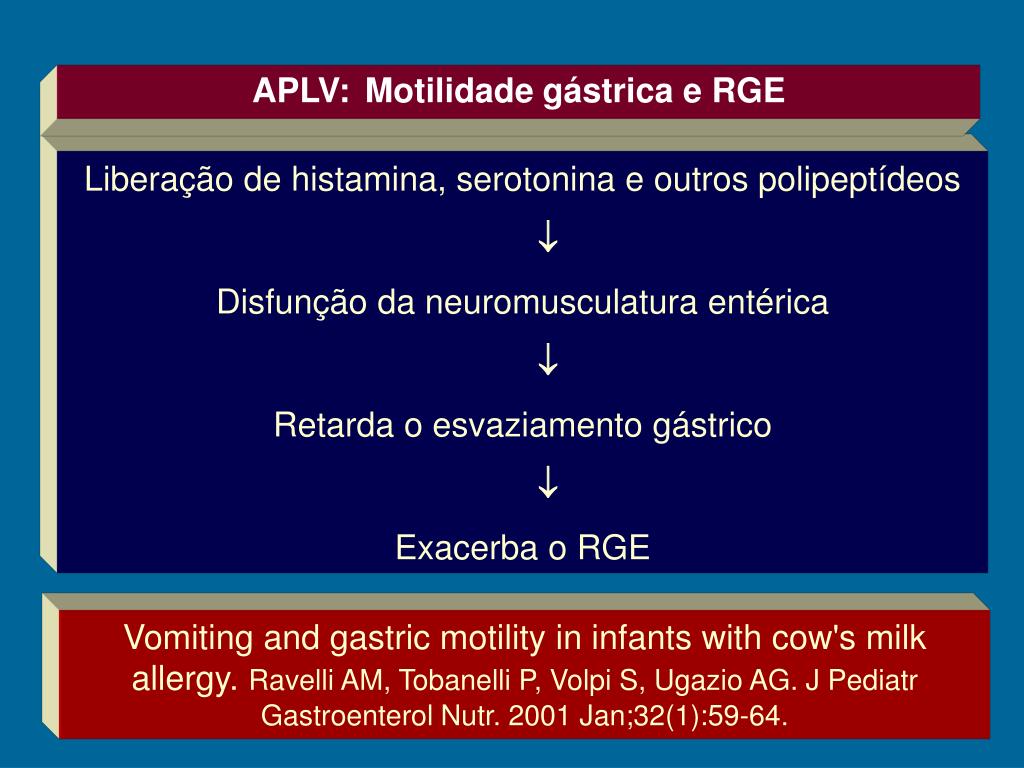 APLV: Motilidade gástrica e RGE

Liberação de histamina, serotonina e outros polipeptídeos

↓

Disfunção da neuromusculatura entérica

↓

Retarda o esvaziamento gástrico

↓

Exacerba o RGE

Vomiting and gastric motility in infants with cow's milk allergy. Ravelli AM, Tobanelli P, Volpi S, Ugazio AG. J Pediatr Gastroenterol Nutr. 2001 Jan;32(1):59-64.